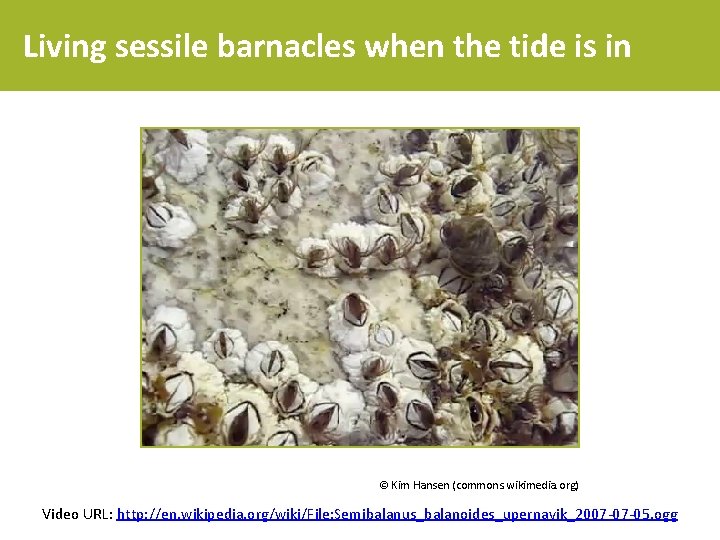 Living sessile barnacles when the tide is in

© Kim Hansen (commons wikimedia org)

Video URL: http://en.wikipedia.org/wiki/File:Semibalanus_balanoides_upernavik_2007-07-05.ogg